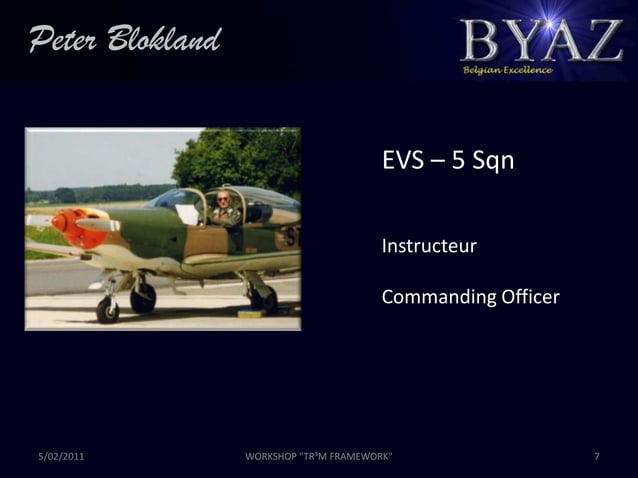 Peter Blokland

BYAZ
Belgian Excellence

EVS – 5 Sqn

Instructeur

Commanding Officer

5/02/2011

WORKSHOP "TR³M FRAMEWORK"

7